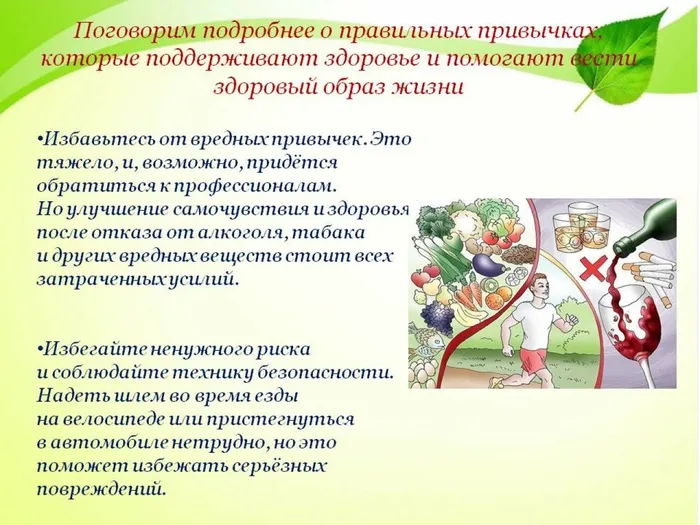 Поговорим подробнее о правильных привычках, которые поддерживают здоровье и помогают вести здоровый образ жизни

•Избавьтесь от вредных привычек. Это тяжело, и, возможно, придётся обратиться к профессионалам. Но улучшение самочувствия и здоровья после отказа от алкоголя, табака и других вредных веществ стоит всех затраченных усилий.

•Избегайте ненужного риска и соблюдайте технику безопасности. Надеть шлем во время езды на велосипеде или пристегнуться в автомобиле нетрудно, но это поможет избежать серьёзных повреждений.